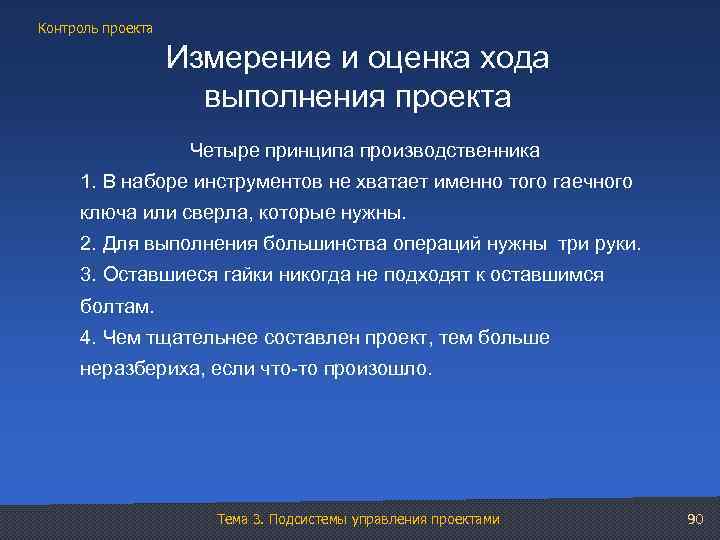 Контроль проекта

Измерение и оценка хода выполнения проекта

Четыре принципа производственника

1. В наборе инструментов не хватает именно того гаечного ключа или сверла, которые нужны.

2. Для выполнения большинства операций нужны три руки.

3. Оставшиеся гайки никогда не подходят к оставшимся болтам.

4. Чем тщательнее составлен проект, тем больше неразбериха, если что-то произошло.

Тема 3. Подсистемы управления проектами

90